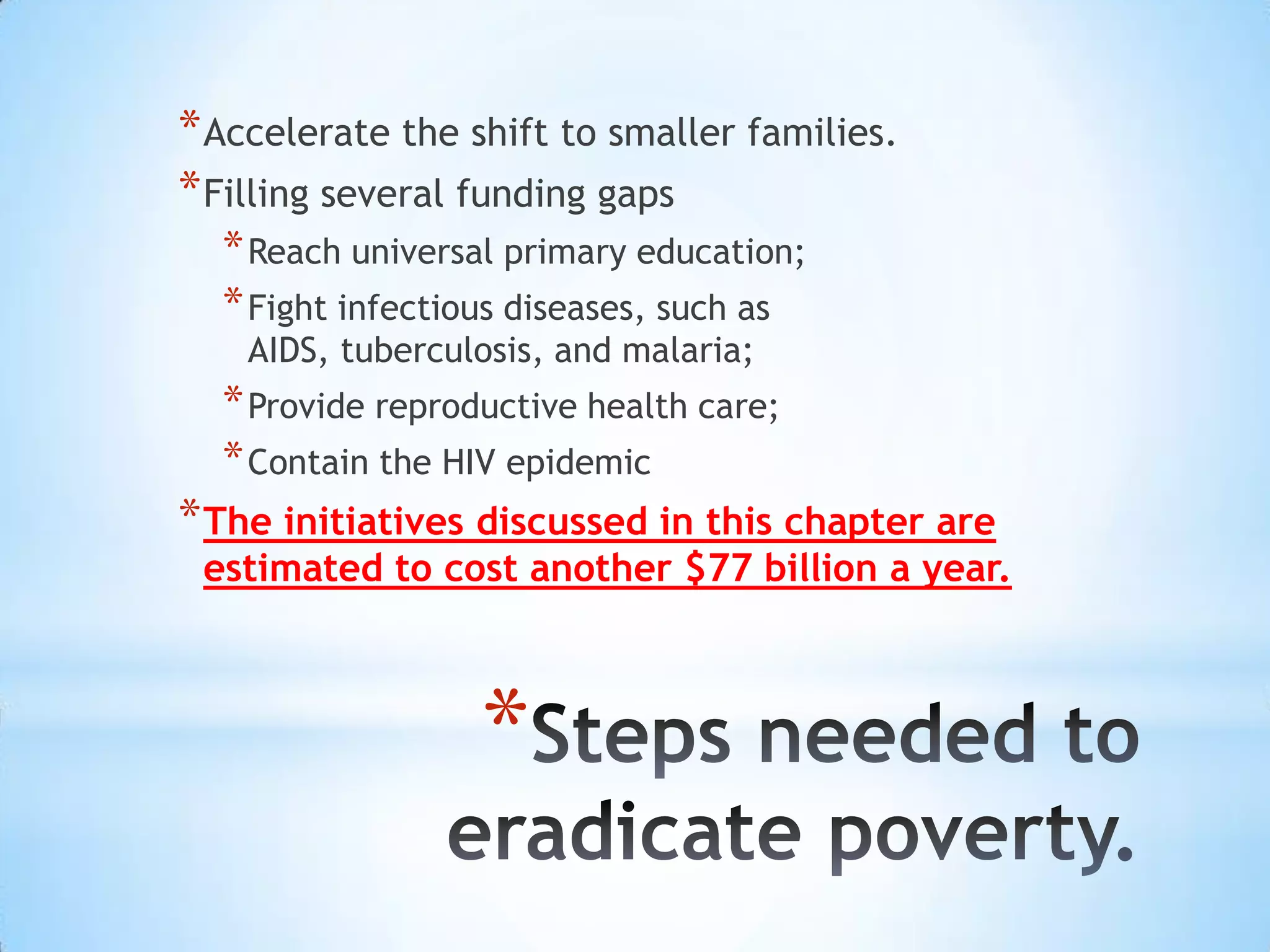 *Accelerate the shift to smaller families.

*Filling several funding gaps

*Reach universal primary education;

*Fight infectious diseases, such as AIDS, tuberculosis, and malaria;

*Provide reproductive health care;

*Contain the HIV epidemic

*The initiatives discussed in this chapter are estimated to cost another \$77 billion a year.

*Steps needed to eradicate poverty.